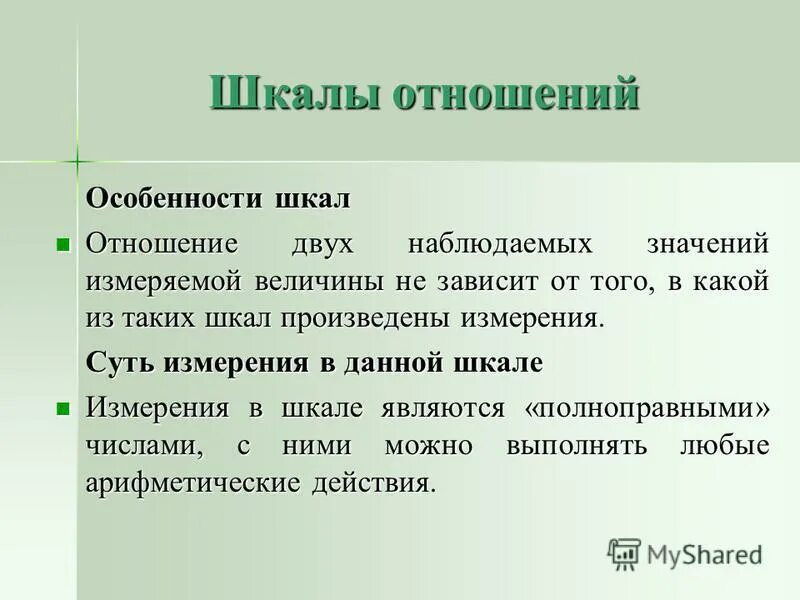 Шкалы отношений

Особенности шкал

Отношение двух наблюдаемых значений измеряемой величины не зависит от того, в какой из таких шкал произведены измерения.

Суть измерения в данной шкале

Измерения в шкале являются «полноправными» числами, с ними можно выполнять любые арифметические действия.

MyShared